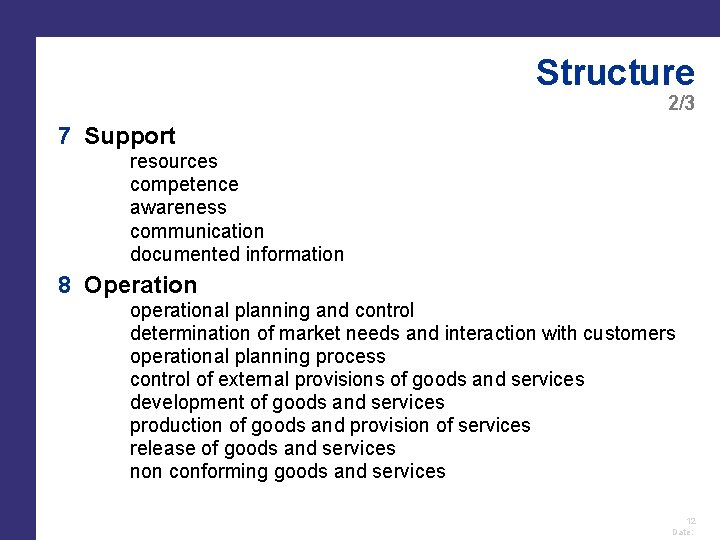 Structure
2/3

7 Support
resources
competence
awareness
communication
documented information

8 Operation
operational planning and control
determination of market needs and interaction with customers
operational planning process
control of external provisions of goods and services
development of goods and services
production of goods and provision of services
release of goods and services
non conforming goods and services

12
Date: